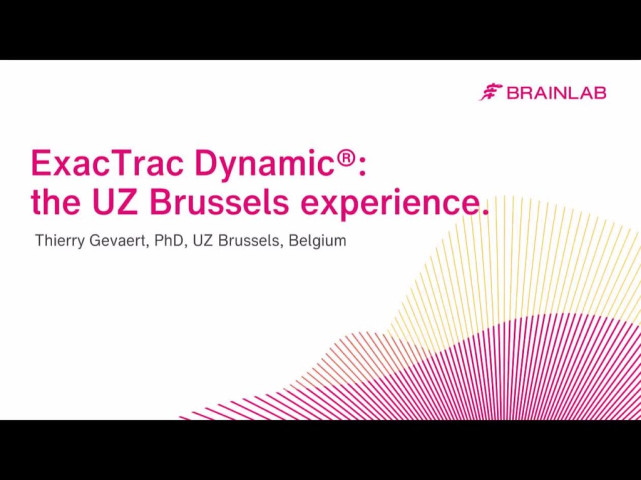 BRAINLAB

ExacTrac Dynamic®: the UZ Brussels experience.

Thierry Gevaert, PhD, UZ Brussels, Belgium